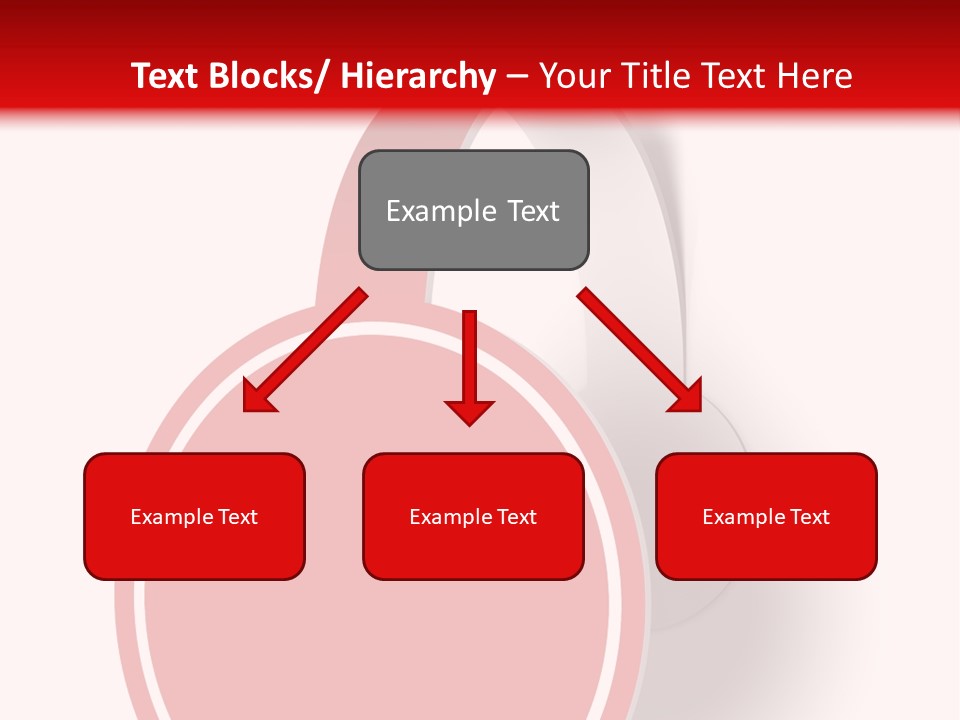 Text Blocks/ Hierarchy – Your Title Text Here

Example Text

Example Text

Example Text

Example Text